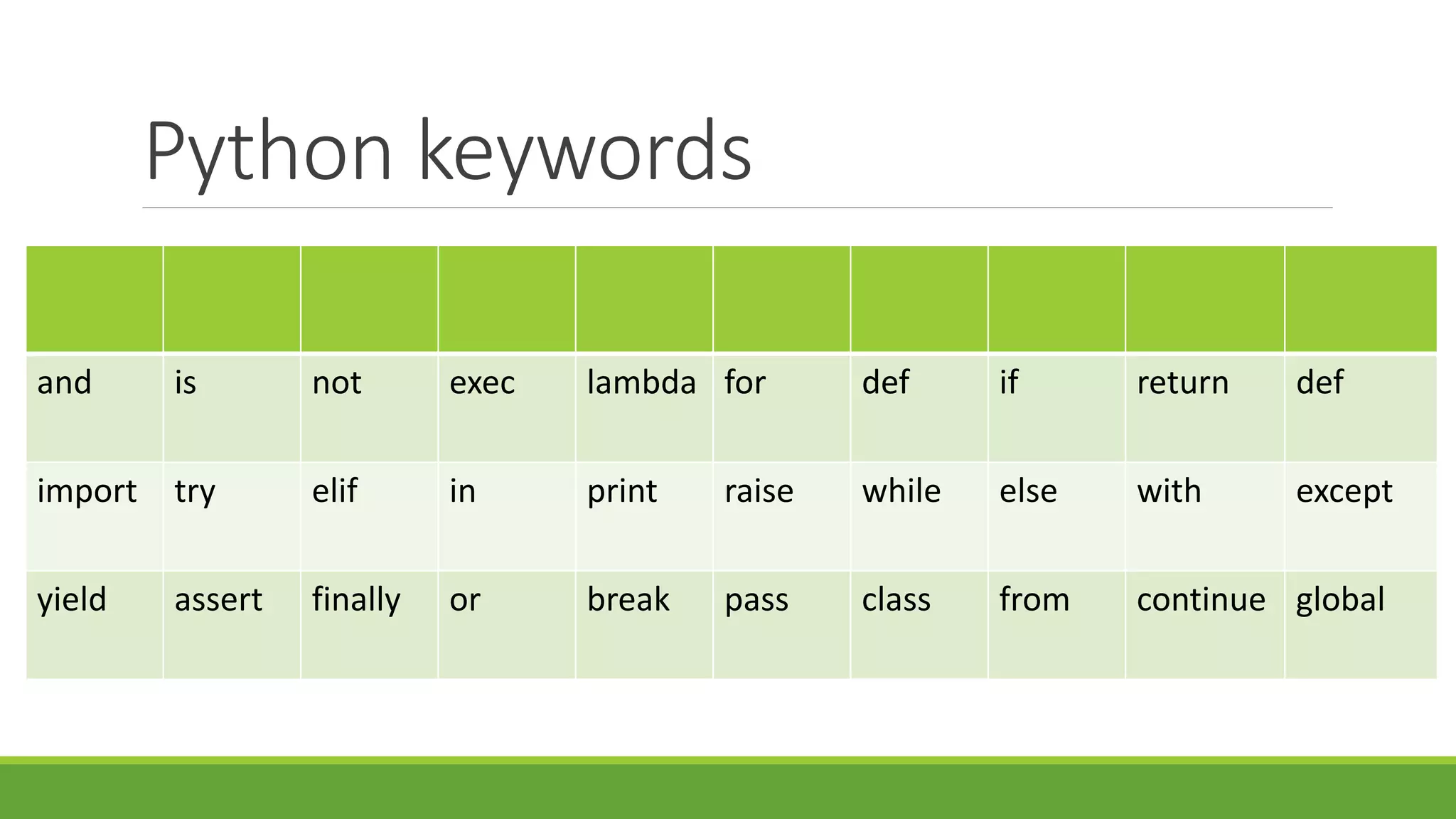 Python keywords

| | | | | | | | | | |
|---|---|---|---|---|---|---|---|---|---|
| and | is | not | exec | lambda | for | def | if | return | def |
| import | try | elif | in | print | raise | while | else | with | except |
| yield | assert | finally | or | break | pass | class | from | continue | global |